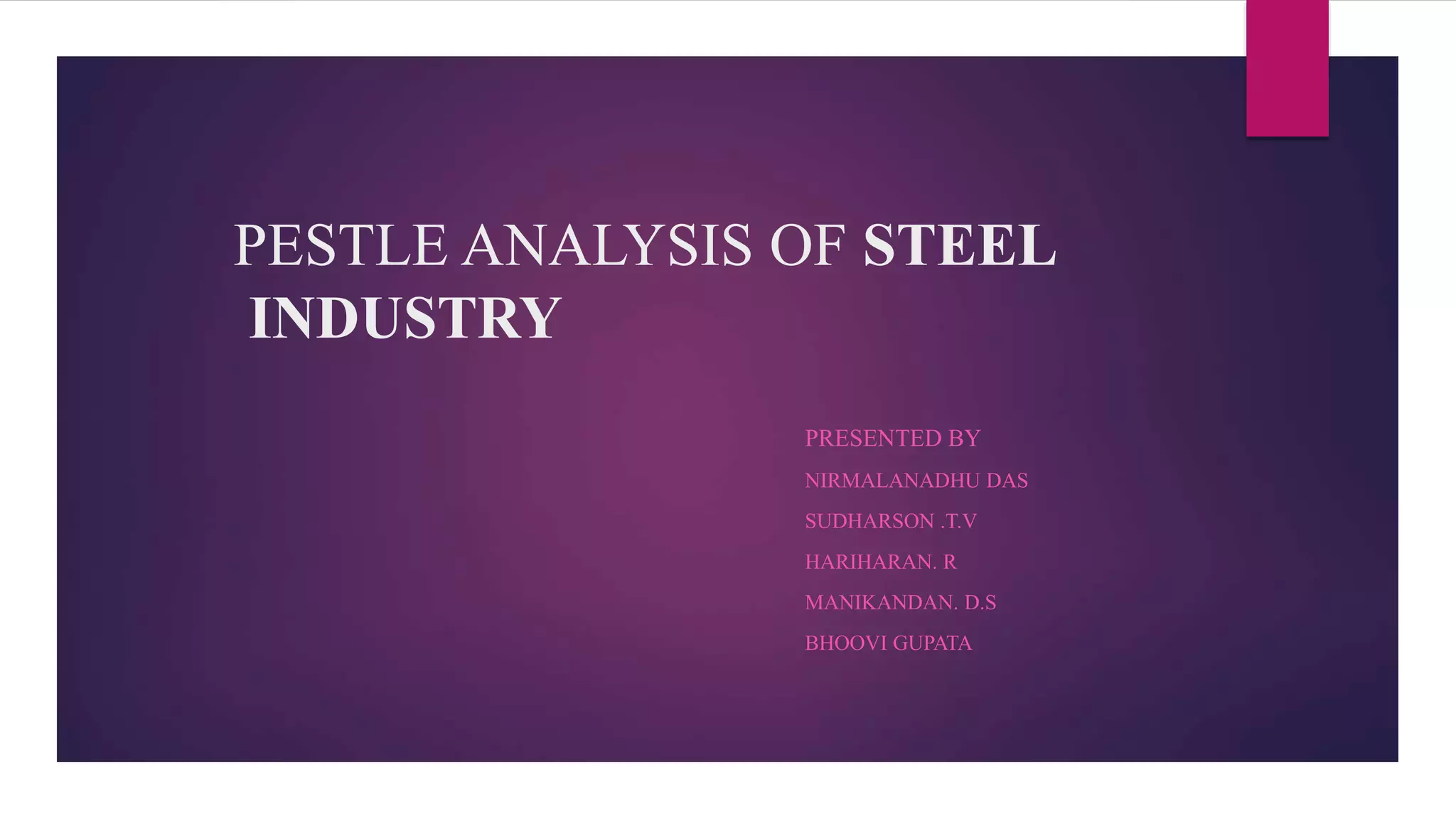 PESTLE ANALYSIS OF STEEL INDUSTRY

PRESENTED BY

NIRMALANADHU DAS

SUDHARSON .T.V

HARIHARAN. R

MANIKANDAN. D.S

BHOOVI GUPATA